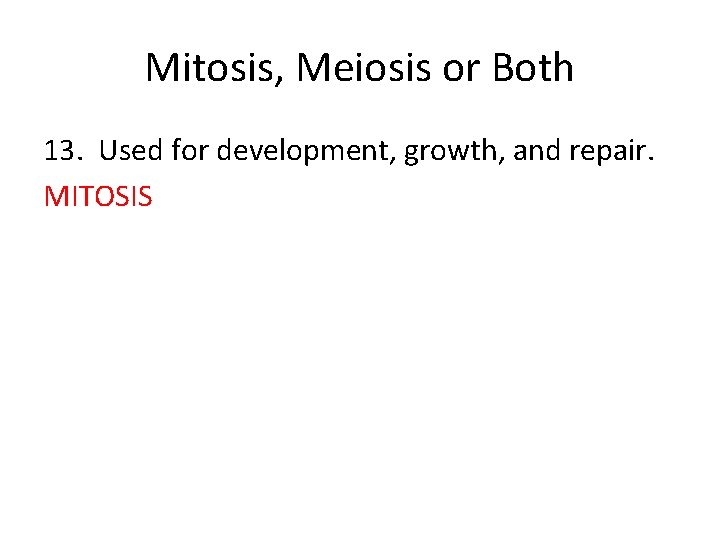 Mitosis, Meiosis or Both

13. Used for development, growth, and repair.
MITOSIS